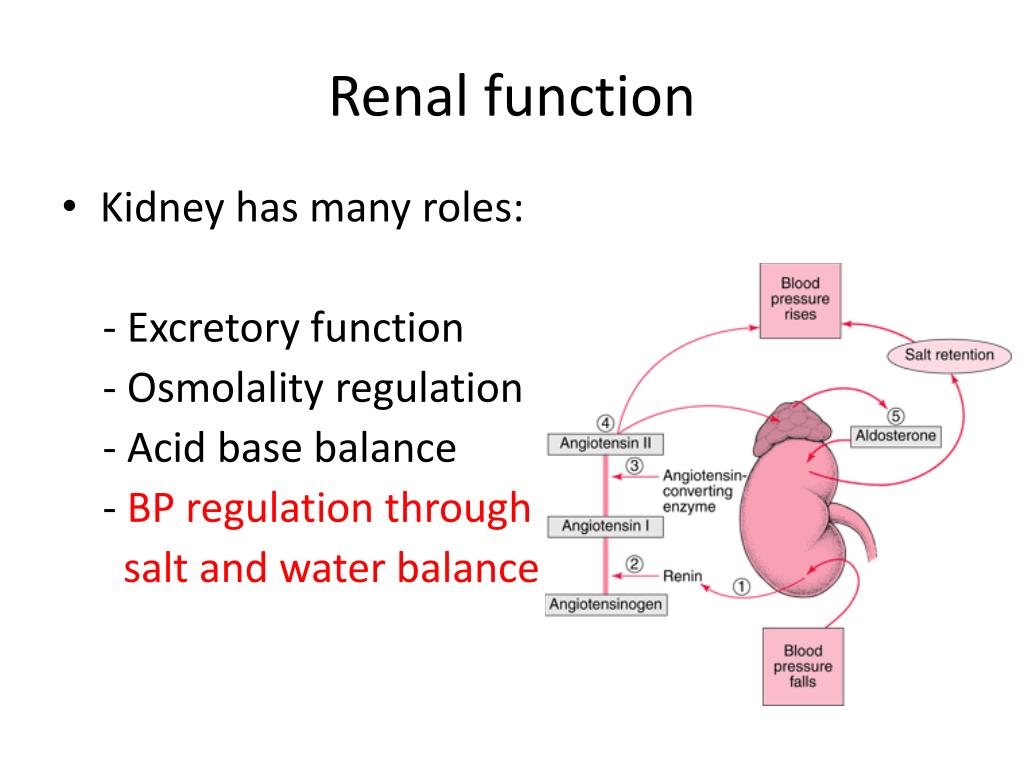 Renal function

• Kidney has many roles:

- Excretory function
- Osmolality regulation
- Acid base balance
- BP regulation through salt and water balance

Blood pressure rises

Salt retention

④
Angiotensin II

⑤
Aldosterone

③
Angiotensin-converting enzyme

Angiotensin I

②
Renin

①

Angiotensinogen

Blood pressure falls